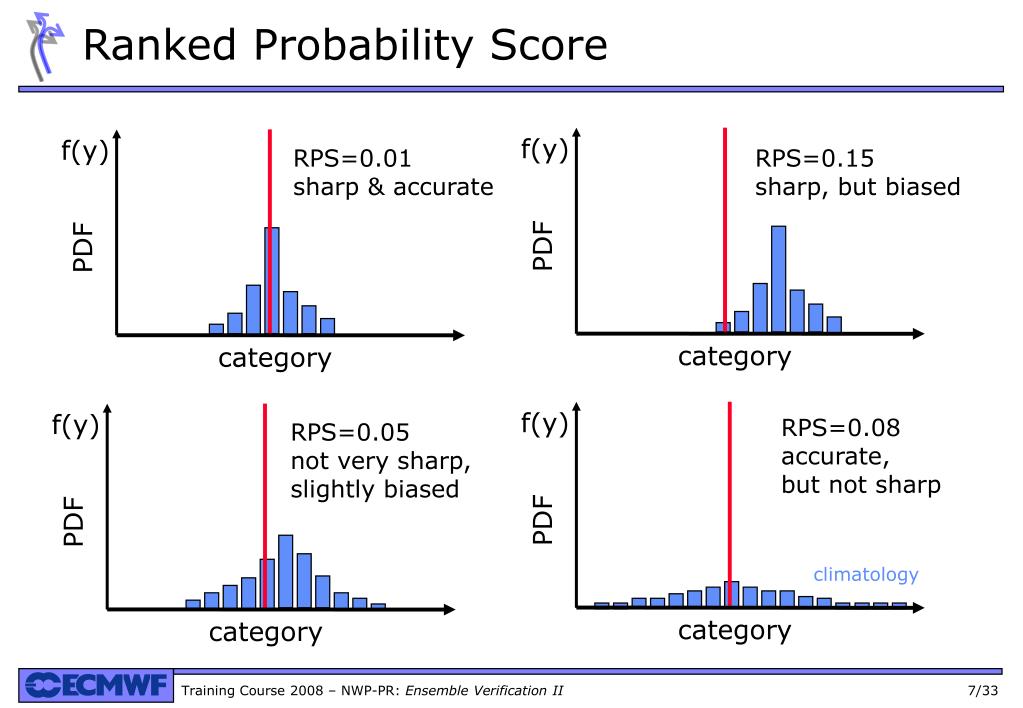 Ranked Probability Score

f(y)

PDF

RPS=0.01
sharp & accurate

category

f(y)

PDF

RPS=0.15
sharp, but biased

category

f(y)

PDF

RPS=0.05
not very sharp,
slightly biased

category

f(y)

PDF

RPS=0.08
accurate,
but not sharp

climatology

category

ECMWF

Training Course 2008 – NWP-PR: Ensemble Verification II

7/33